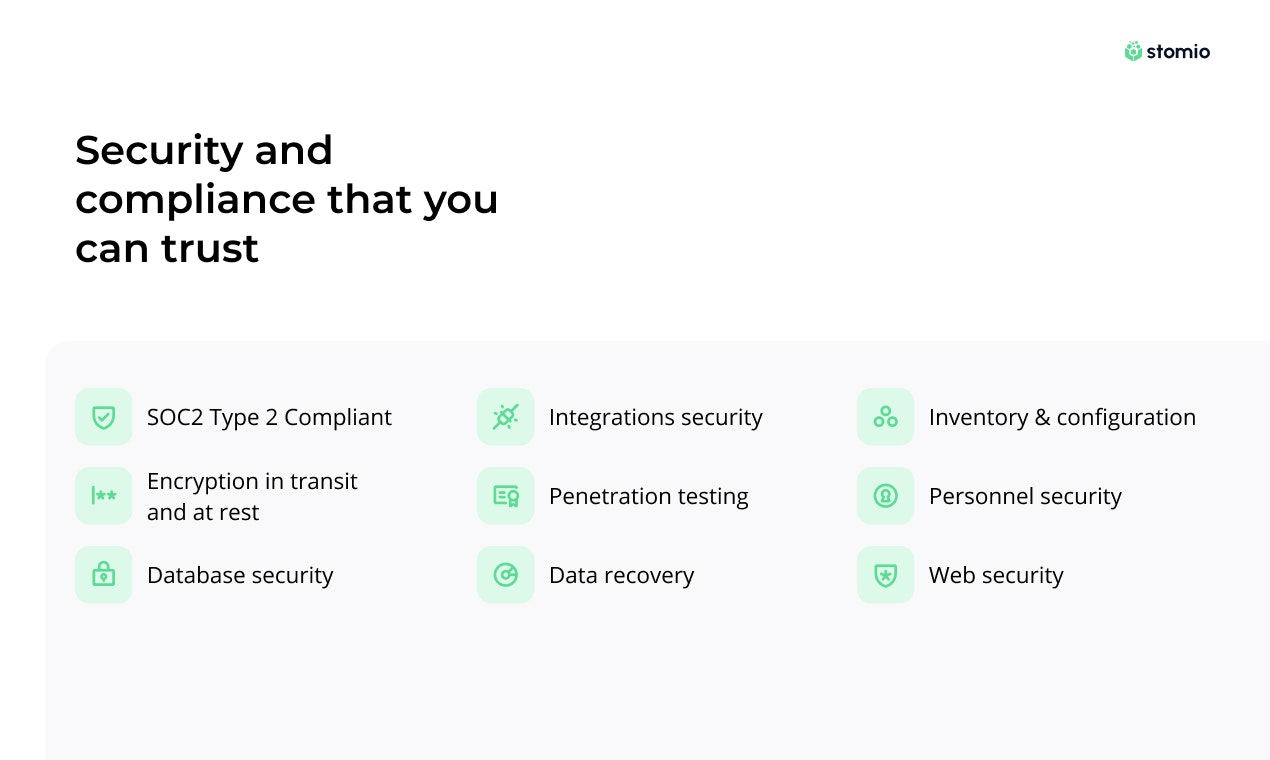 stomio

Security and compliance that you can trust

SOC2 Type 2 Compliant

Encryption in transit and at rest

Database security

Integrations security

Penetration testing

Data recovery

Inventory & configuration

Personnel security

Web security